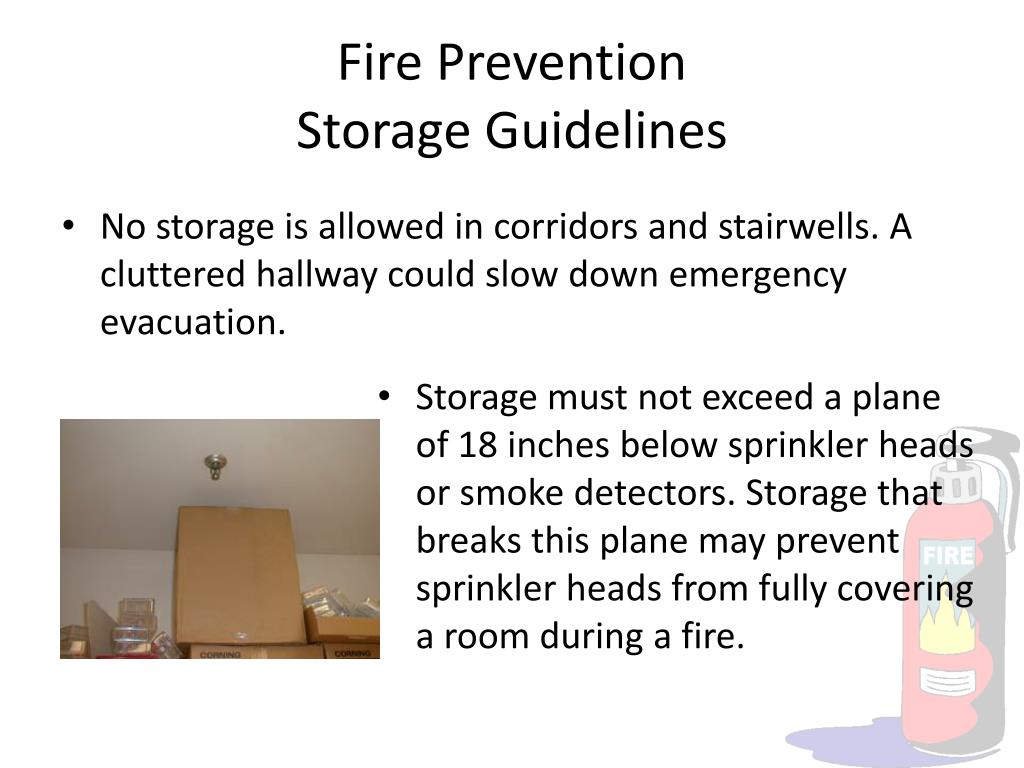 Fire Prevention
Storage Guidelines

• No storage is allowed in corridors and stairwells. A cluttered hallway could slow down emergency evacuation.

• Storage must not exceed a plane of 18 inches below sprinkler heads or smoke detectors. Storage that breaks this plane may prevent sprinkler heads from fully covering a room during a fire.

CORNING
CORNING

FIRE